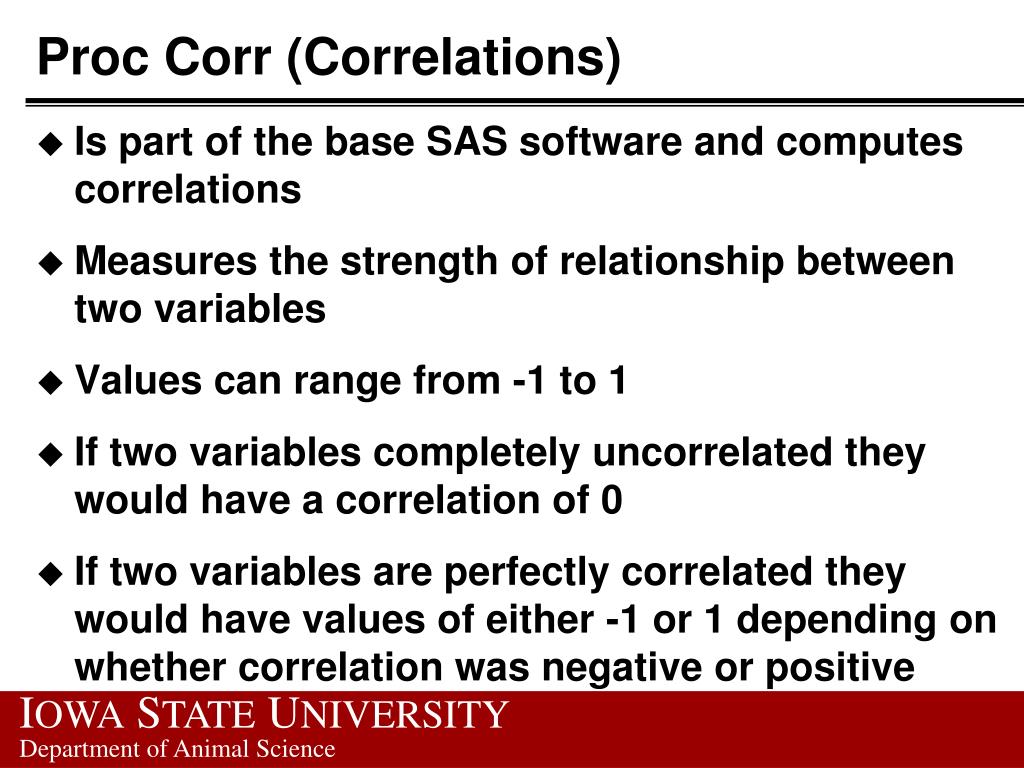 Proc Corr (Correlations)

◆ Is part of the base SAS software and computes correlations

◆ Measures the strength of relationship between two variables

◆ Values can range from -1 to 1

◆ If two variables completely uncorrelated they would have a correlation of 0

◆ If two variables are perfectly correlated they would have values of either -1 or 1 depending on whether correlation was negative or positive

IOWA STATE UNIVERSITY
Department of Animal Science